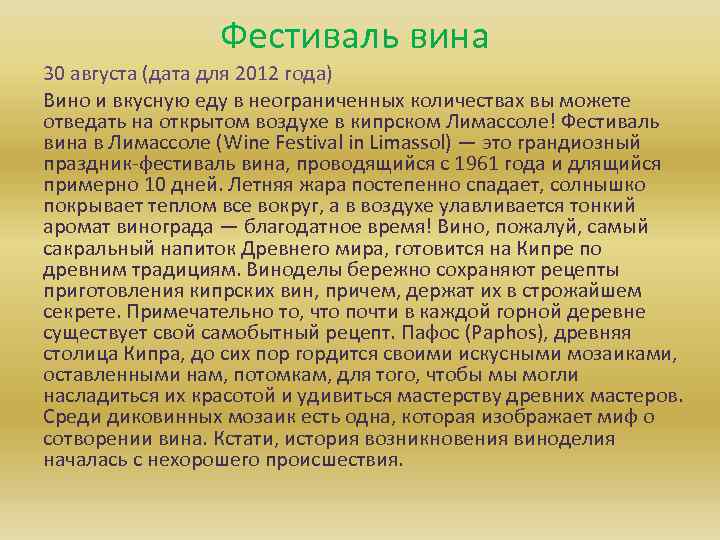 Фестиваль вина

30 августа (дата для 2012 года)

Вино и вкусную еду в неограниченных количествах вы можете отведать на открытом воздухе в кипрском Лимассоле! Фестиваль вина в Лимассоле (Wine Festival in Limassol) — это грандиозный праздник-фестиваль вина, проводящийся с 1961 года и длящийся примерно 10 дней. Летняя жара постепенно спадает, солнышко покрывает теплом все вокруг, а в воздухе улавливается тонкий аромат винограда — благодатное время! Вино, пожалуй, самый сакральный напиток Древнего мира, готовится на Кипре по древним традициям. Виноделы бережно сохраняют рецепты приготовления кипрских вин, причем, держат их в строжайшем секрете. Примечательно то, что почти в каждой горной деревне существует свой самобытный рецепт. Пафос (Paphos), древняя столица Кипра, до сих пор гордится своими искусными мозаиками, оставленными нам, потомкам, для того, чтобы мы могли насладиться их красотой и удивиться мастерству древних мастеров. Среди диковинных мозаик есть одна, которая изображает миф о сотворении вина. Кстати, история возникновения виноделия началась с нехорошего происшествия.